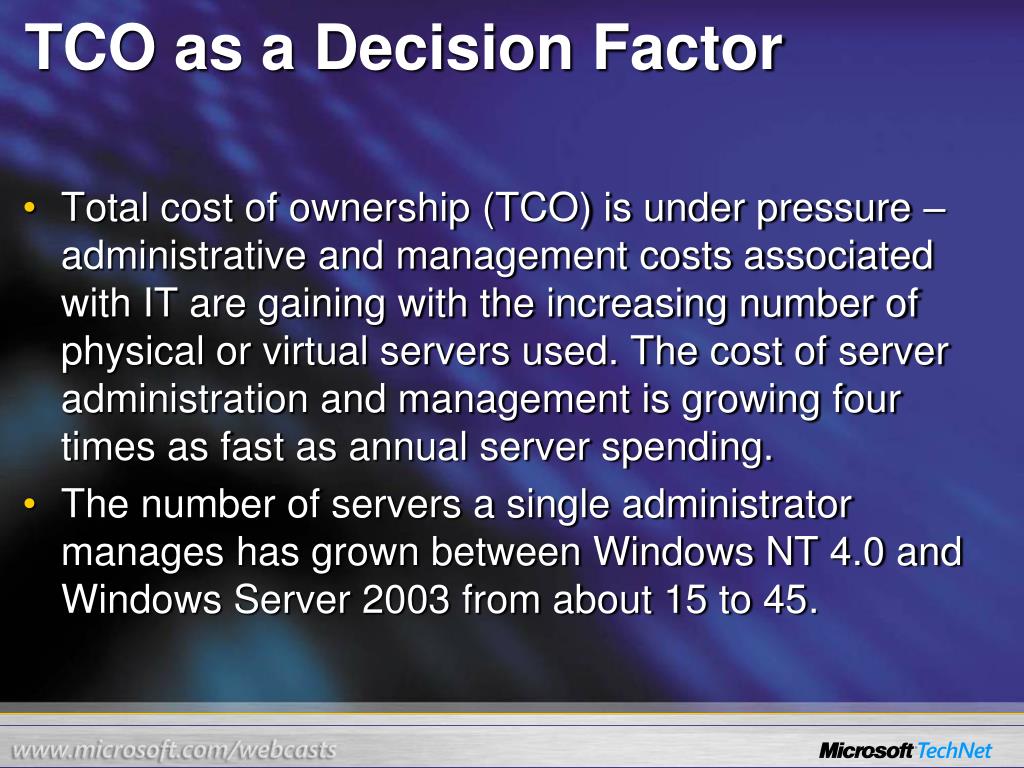 TCO as a Decision Factor

• Total cost of ownership (TCO) is under pressure – administrative and management costs associated with IT are gaining with the increasing number of physical or virtual servers used. The cost of server administration and management is growing four times as fast as annual server spending.
• The number of servers a single administrator manages has grown between Windows NT 4.0 and Windows Server 2003 from about 15 to 45.

www.microsoft.com/webcasts

Microsoft TechNet